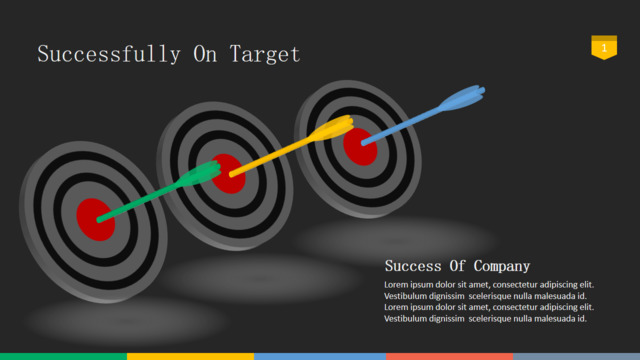 Successfully On Target

1

Success Of Company

Lorem ipsum dolor sit amet, consectetur adipiscing elit. Vestibulum dignissim scelerisque nulla malesuada id. Lorem ipsum dolor sit amet, consectetur adipiscing elit. Vestibulum dignissim scelerisque nulla malesuada id.